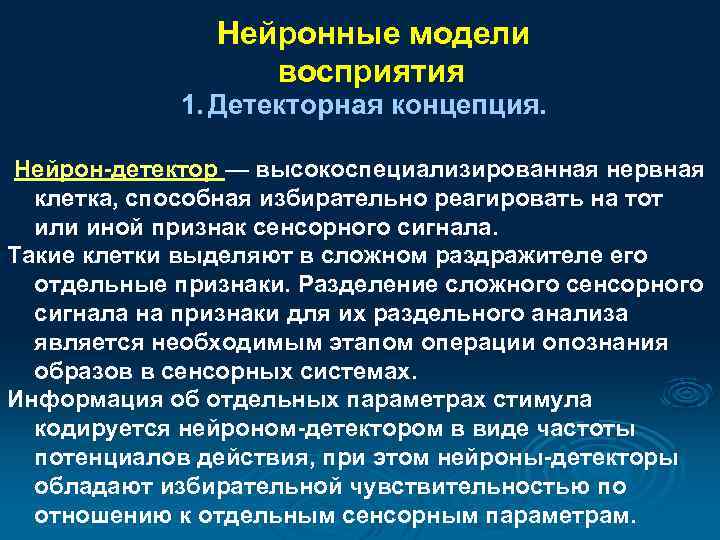 Нейронные модели восприятия

1. Детекторная концепция.

Нейрон-детектор — высокоспециализированная нервная клетка, способная избирательно реагировать на тот или иной признак сенсорного сигнала.

Такие клетки выделяют в сложном раздражителе его отдельные признаки. Разделение сложного сенсорного сигнала на признаки для их раздельного анализа является необходимым этапом операции опознания образов в сенсорных системах.

Информация об отдельных параметрах стимула кодируется нейроном-детектором в виде частоты потенциалов действия, при этом нейроны-детекторы обладают избирательной чувствительностью по отношению к отдельным сенсорным параметрам.